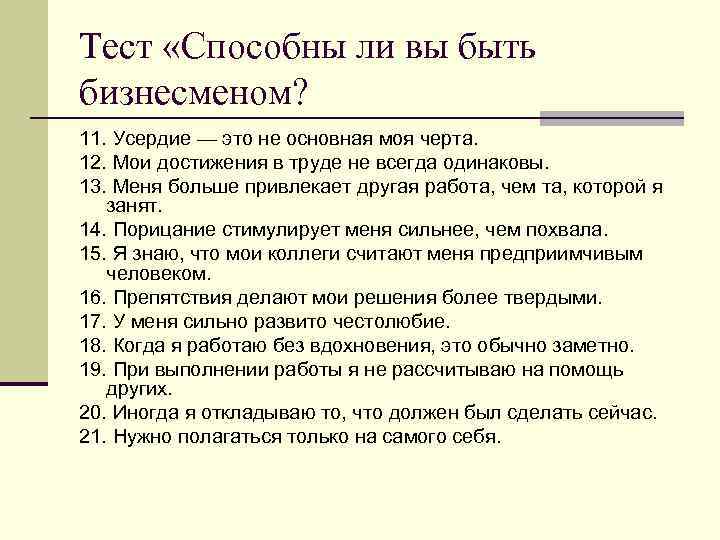 Тест «Способны ли вы быть бизнесменом?

11. Усердие — это не основная моя черта.
12. Мои достижения в труде не всегда одинаковы.
13. Меня больше привлекает другая работа, чем та, которой я занят.
14. Порицание стимулирует меня сильнее, чем похвала.
15. Я знаю, что мои коллеги считают меня предприимчивым человеком.
16. Препятствия делают мои решения более твердыми.
17. У меня сильно развито честолюбие.
18. Когда я работаю без вдохновения, это обычно заметно.
19. При выполнении работы я не рассчитываю на помощь других.
20. Иногда я откладываю то, что должен был сделать сейчас.
21. Нужно полагаться только на самого себя.